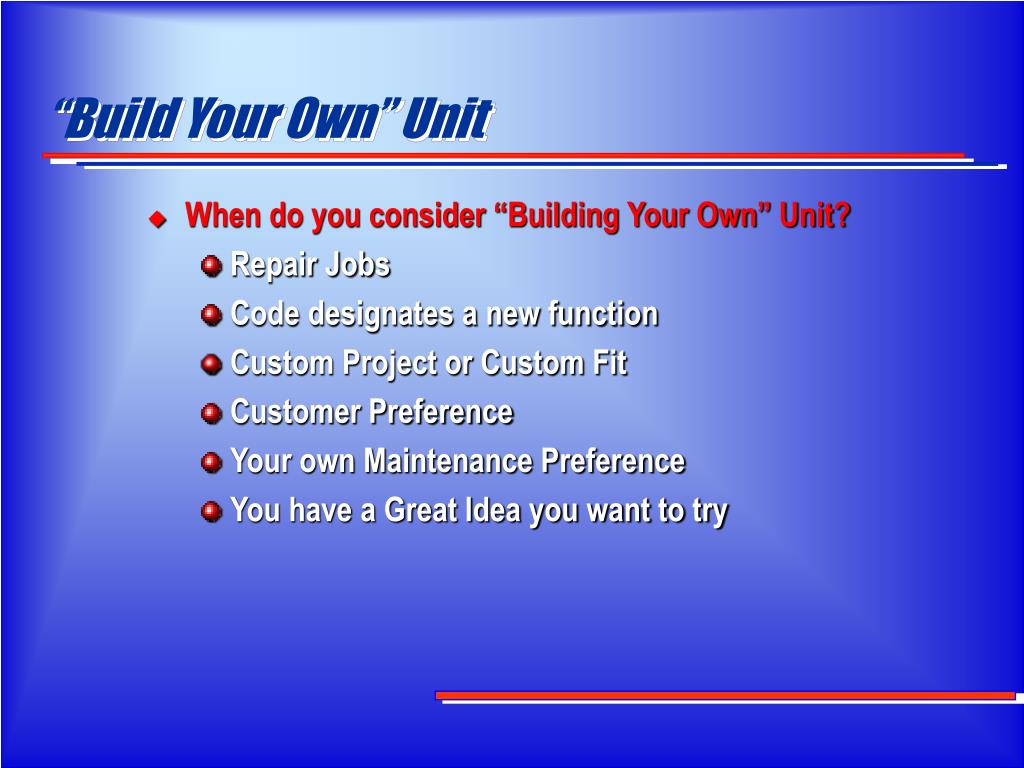 “Build Your Own” Unit

When do you consider “Building Your Own” Unit?
Repair Jobs
Code designates a new function
Custom Project or Custom Fit
Customer Preference
Your own Maintenance Preference
You have a Great Idea you want to try